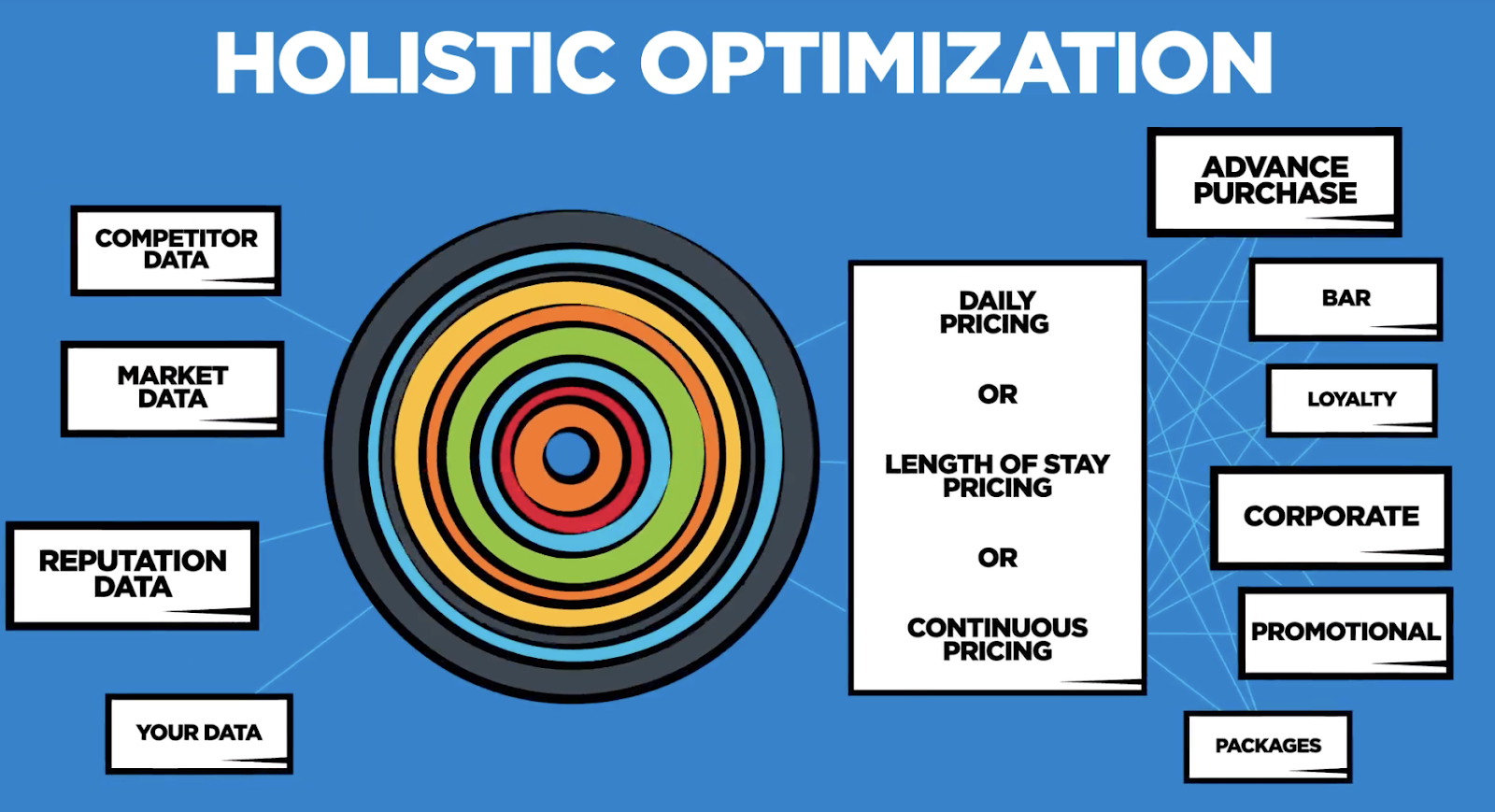 HOLISTIC OPTIMIZATION

COMPETITOR DATA

MARKET DATA

REPUTATION DATA

YOUR DATA

DAILY PRICING

OR

LENGTH OF STAY PRICING

OR

CONTINUOUS PRICING

ADVANCE PURCHASE

BAR

LOYALTY

CORPORATE

PROMOTIONAL

PACKAGES